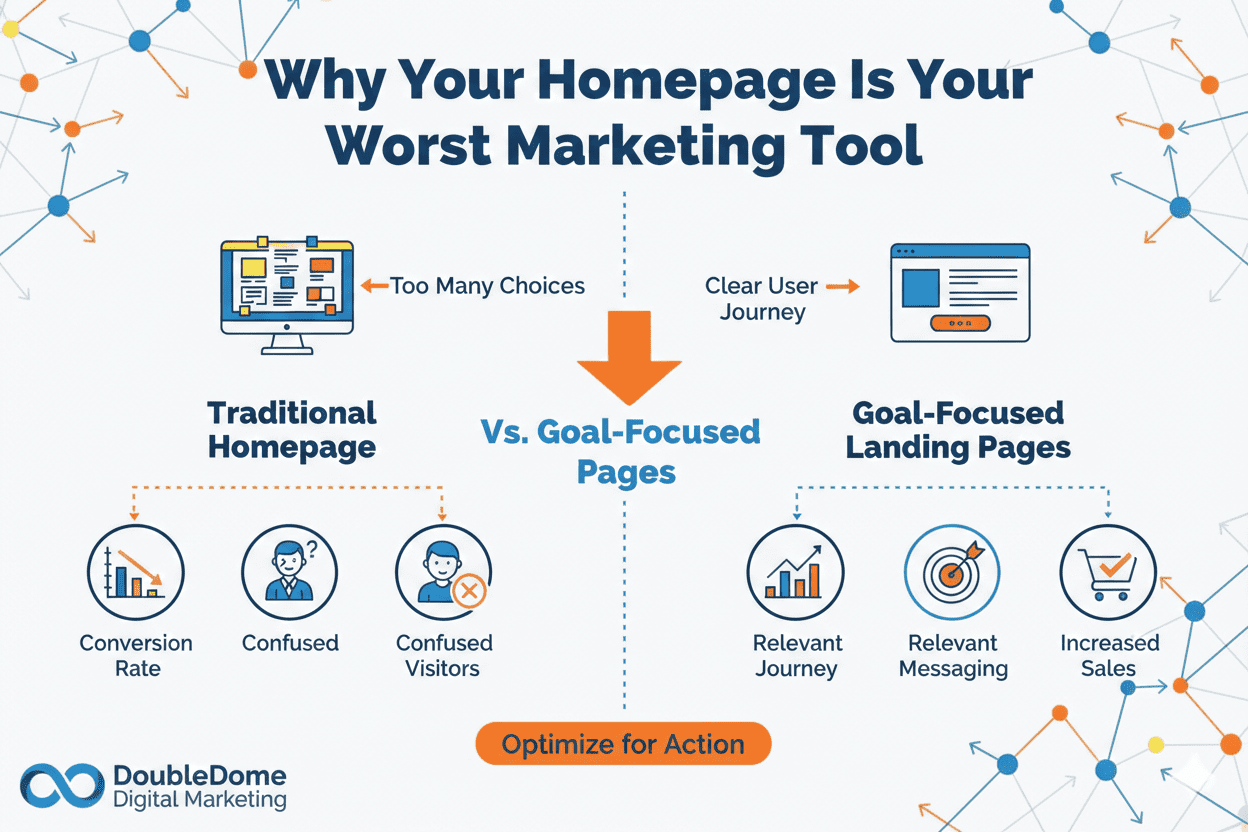 Why Your Homepage Is Your Worst Marketing Tool

Too Many Choices

Clear User Journey

Traditional Homepage

Vs. Goal-Focused Pages

Goal-Focused Landing Pages

Conversion Rate

Confused

Confused Visitors

Relevant Journey

Relevant Messaging

Increased Sales

Optimize for Action

DoubleDome Digital Marketing